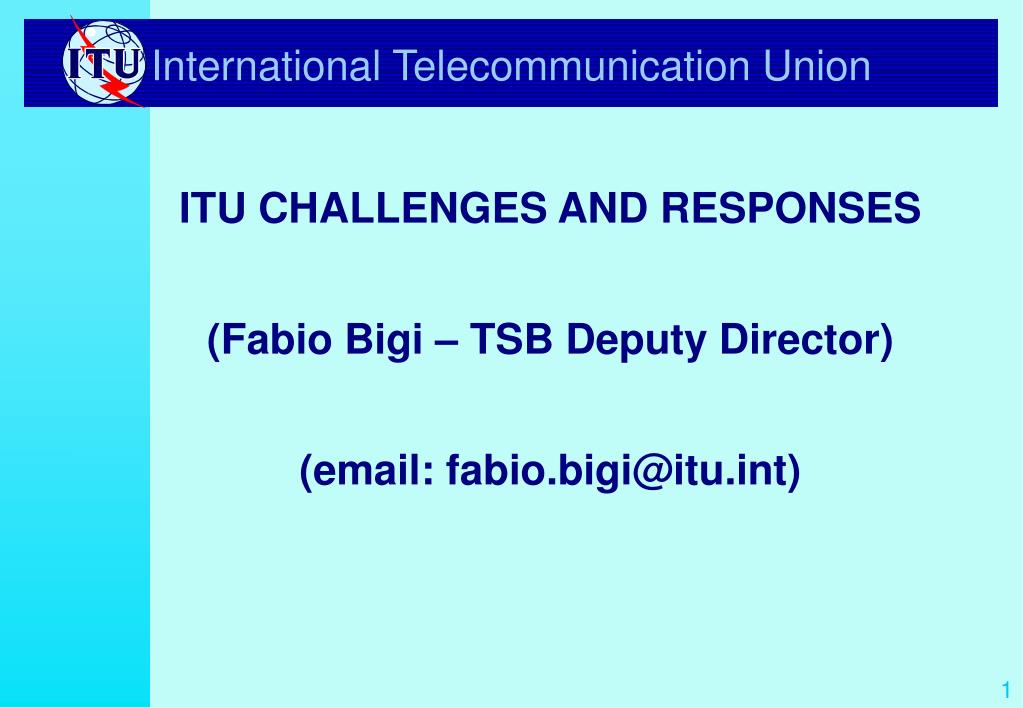 ITU International Telecommunication Union

ITU CHALLENGES AND RESPONSES

(Fabio Bigi – TSB Deputy Director)

(email: fabio.bigi@itu.int)

1